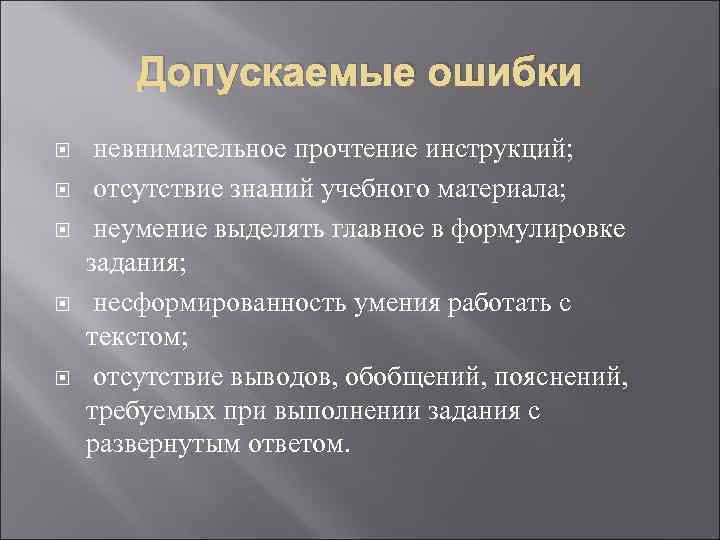 Допускаемые ошибки

- невнимательное прочтение инструкций;
- отсутствие знаний учебного материала;
- неумение выделять главное в формулировке задания;
- несформированность умения работать с текстом;
- отсутствие выводов, обобщений, пояснений, требуемых при выполнении задания с развернутым ответом.